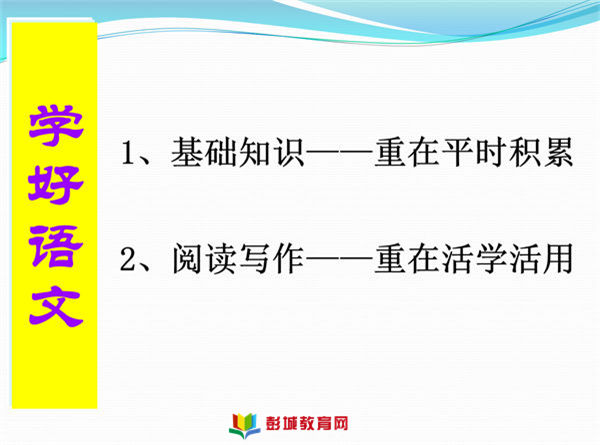 学好语文

1、基础知识——重在平时积累

2、阅读写作——重在活学活用

彭城教育网